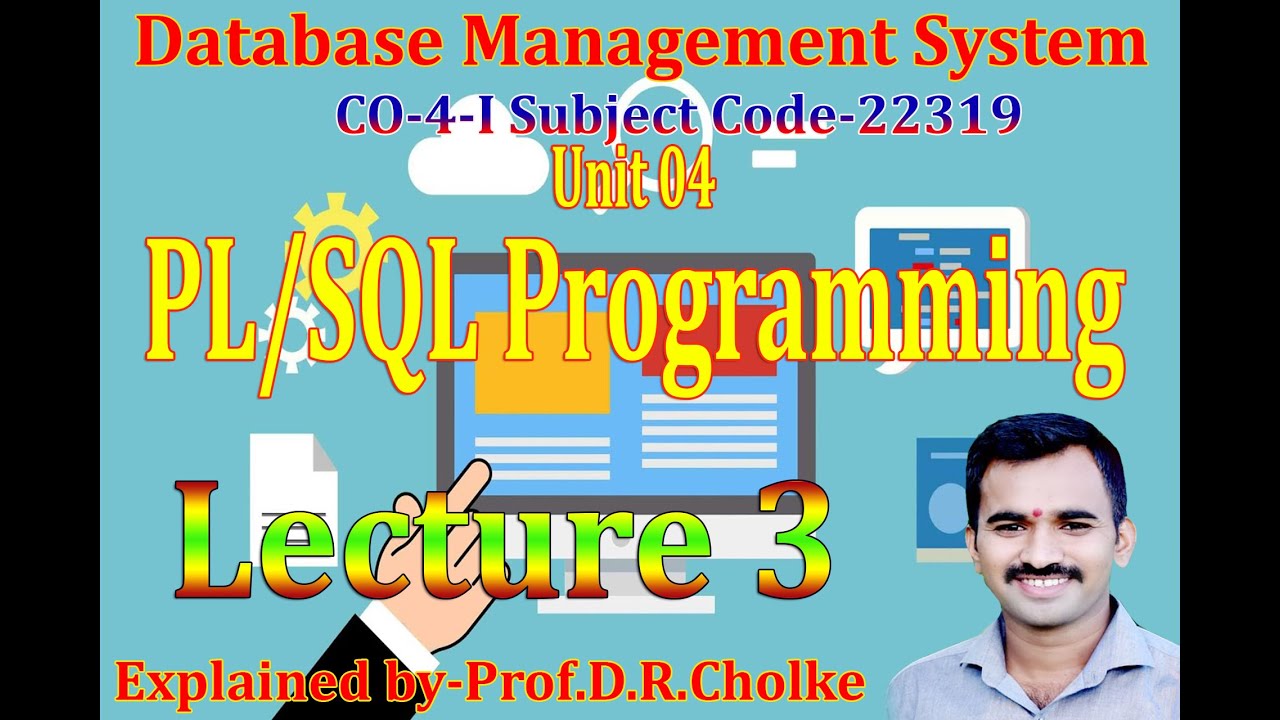 Database Management System
CO-4-I Subject Code-22319
Unit 04
PL/SQL Programming
Lecture 3
Explained by-Prof.D.R.Cholke